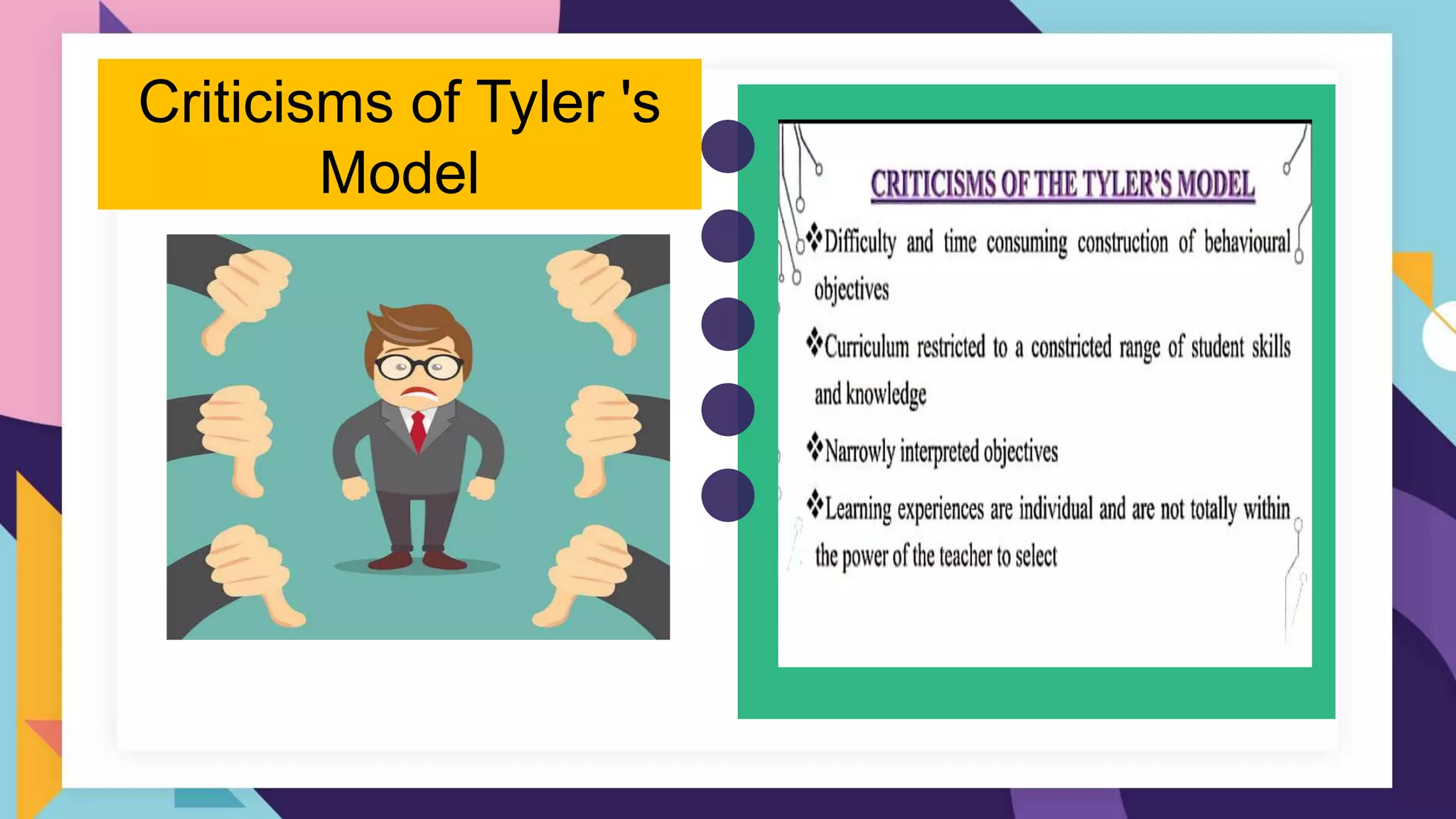 Criticisms of Tyler 's Model

CRITICISMS OF THE TYLER'S MODEL

❖Difficulty and time consuming construction of behavioural objectives

❖Curriculum restricted to a constricted range of student skills and knowledge

❖Narrowly interpreted objectives

❖Learning experiences are individual and are not totally within the power of the teacher to select